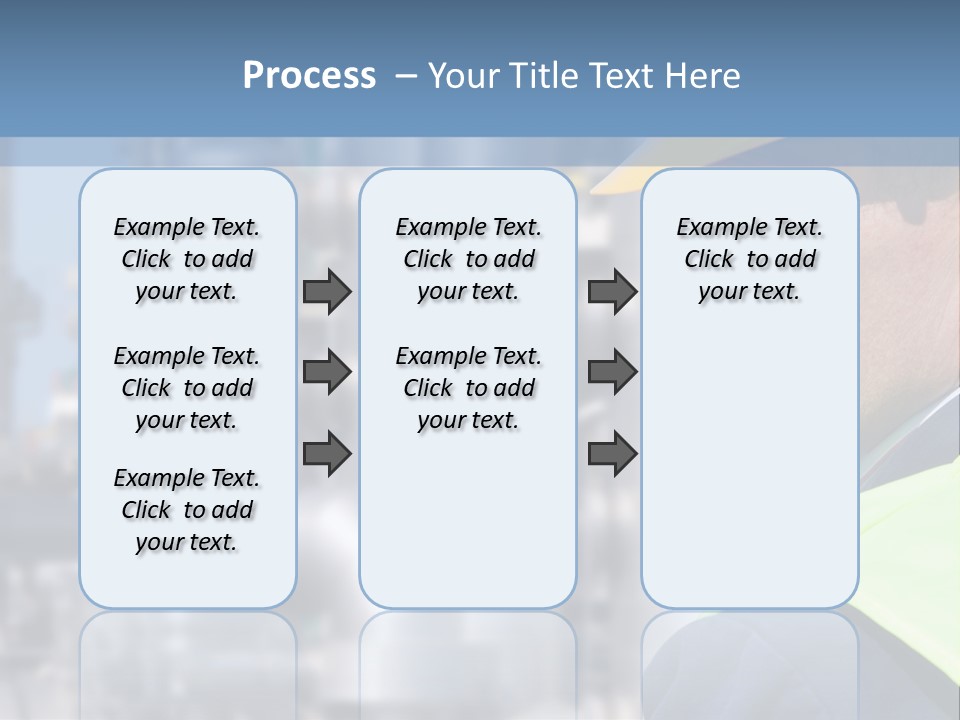 Process – Your Title Text Here

Example Text. Click to add your text.

Example Text. Click to add your text.

Example Text. Click to add your text.

Example Text. Click to add your text.

Example Text. Click to add your text.

Example Text. Click to add your text.